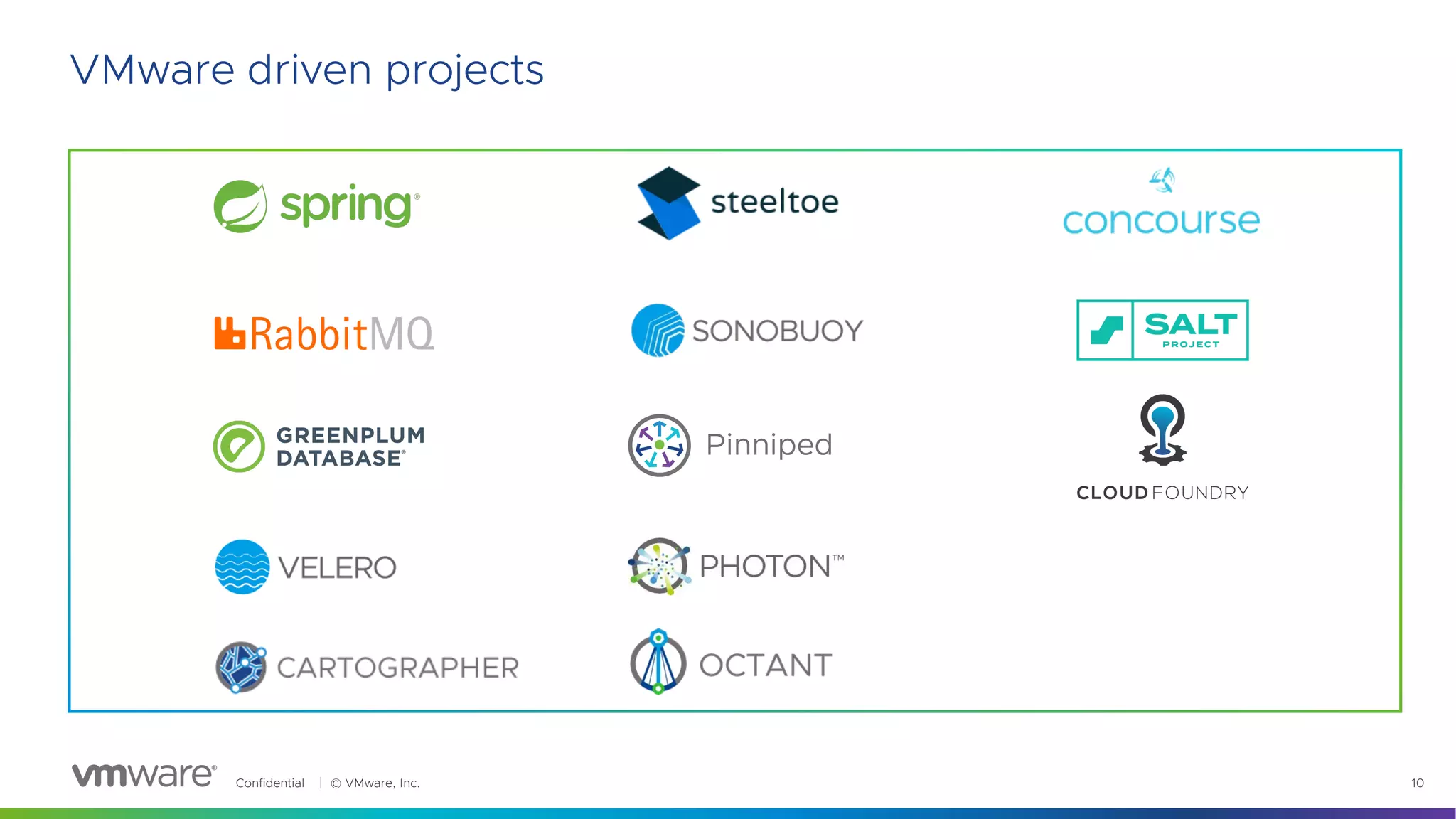 VMware driven projects

spring®

RabbitMQ

GREENPLUM DATABASE®

VELERO

CARTOGRAPHER

steeltoe

SONOBUOY

Pinniped

PHOTON™

OCTANT

concourse

SALT PROJECT

CLOUD FOUNDRY

vmware® Confidential | © VMware, Inc. 10